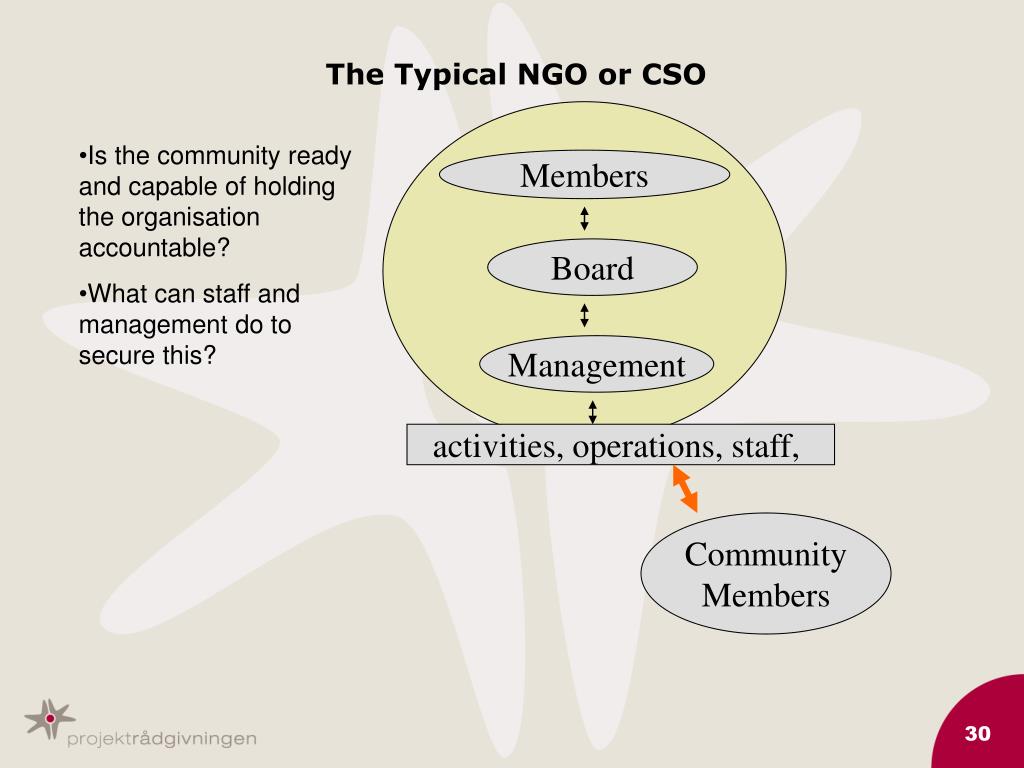 The Typical NGO or CSO

•Is the community ready and capable of holding the organisation accountable?

•What can staff and management do to secure this?

Members

Board

Management

activities, operations, staff,

Community Members

projektrådgivningen

30